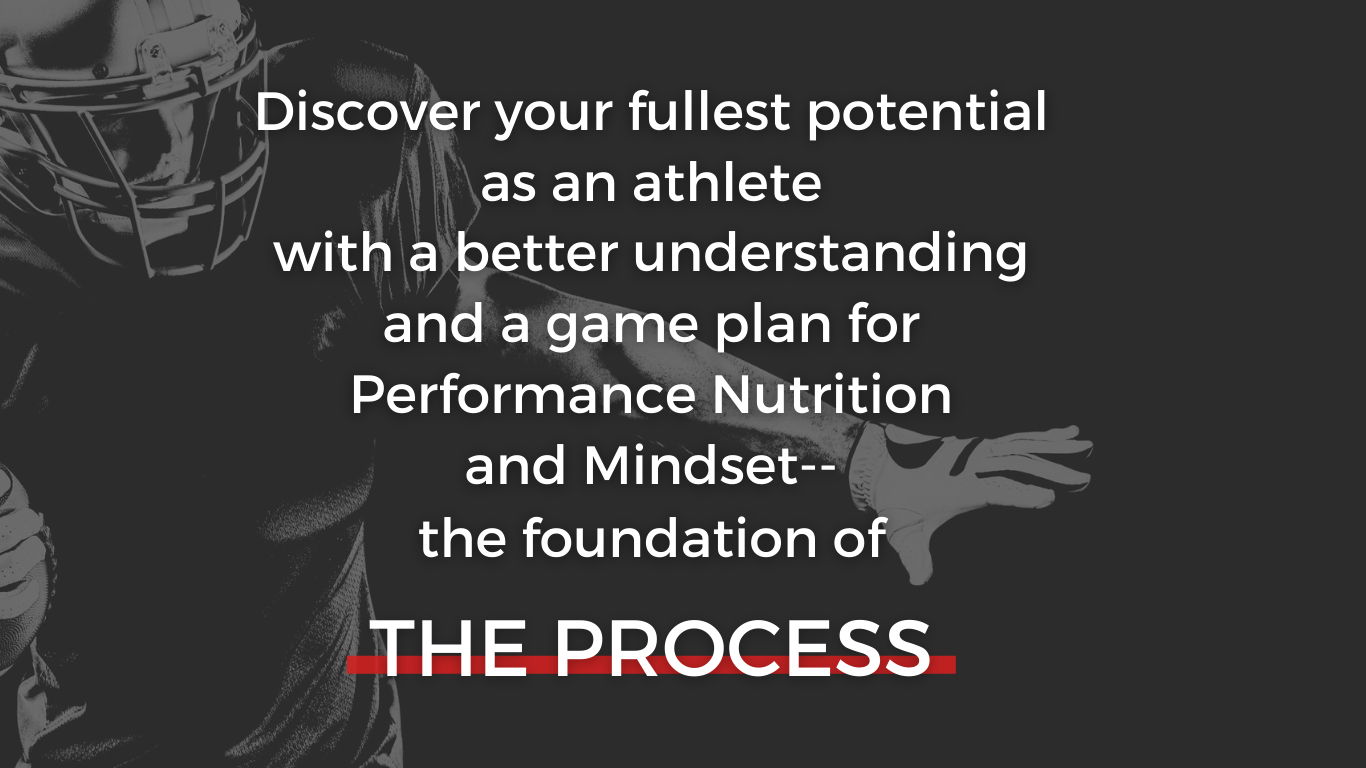 Discover your fullest potential as an athlete with a better understanding and a game plan for Performance Nutrition and Mindset-- the foundation of

THE PROCESS